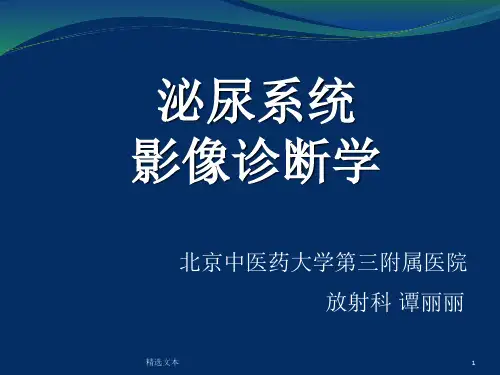 泌尿系统
影像诊断学

北京中医药大学第三附属医院

放射科 谭丽丽

精选文本

1